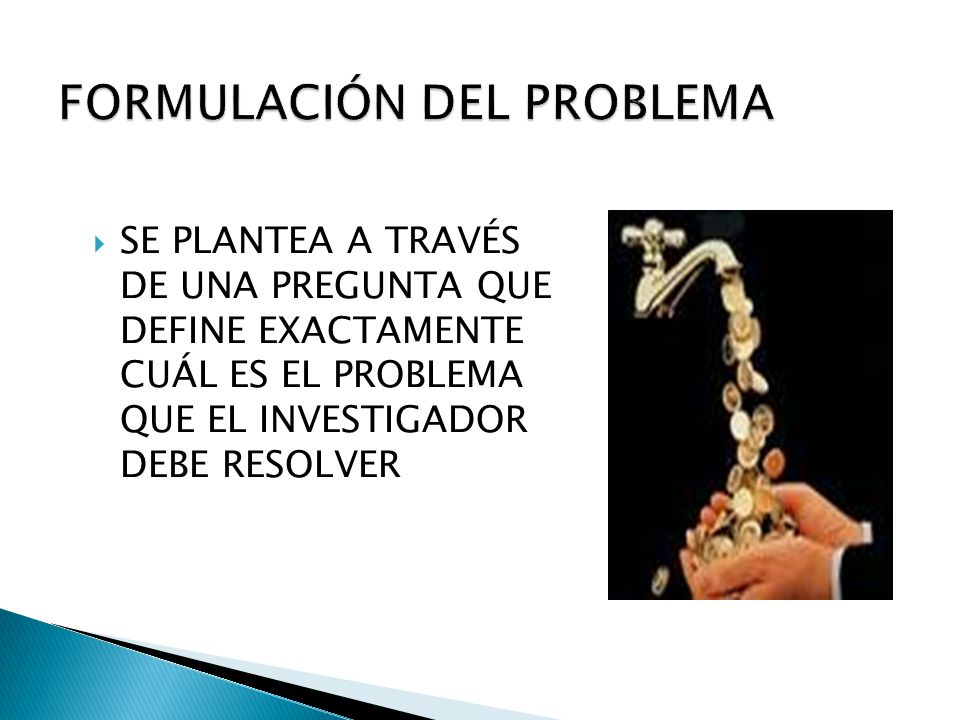 FORMULACIÓN DEL PROBLEMA

SE PLANTEA A TRAVÉS DE UNA PREGUNTA QUE DEFINE EXACTAMENTE CUÁL ES EL PROBLEMA QUE EL INVESTIGADOR DEBE RESOLVER